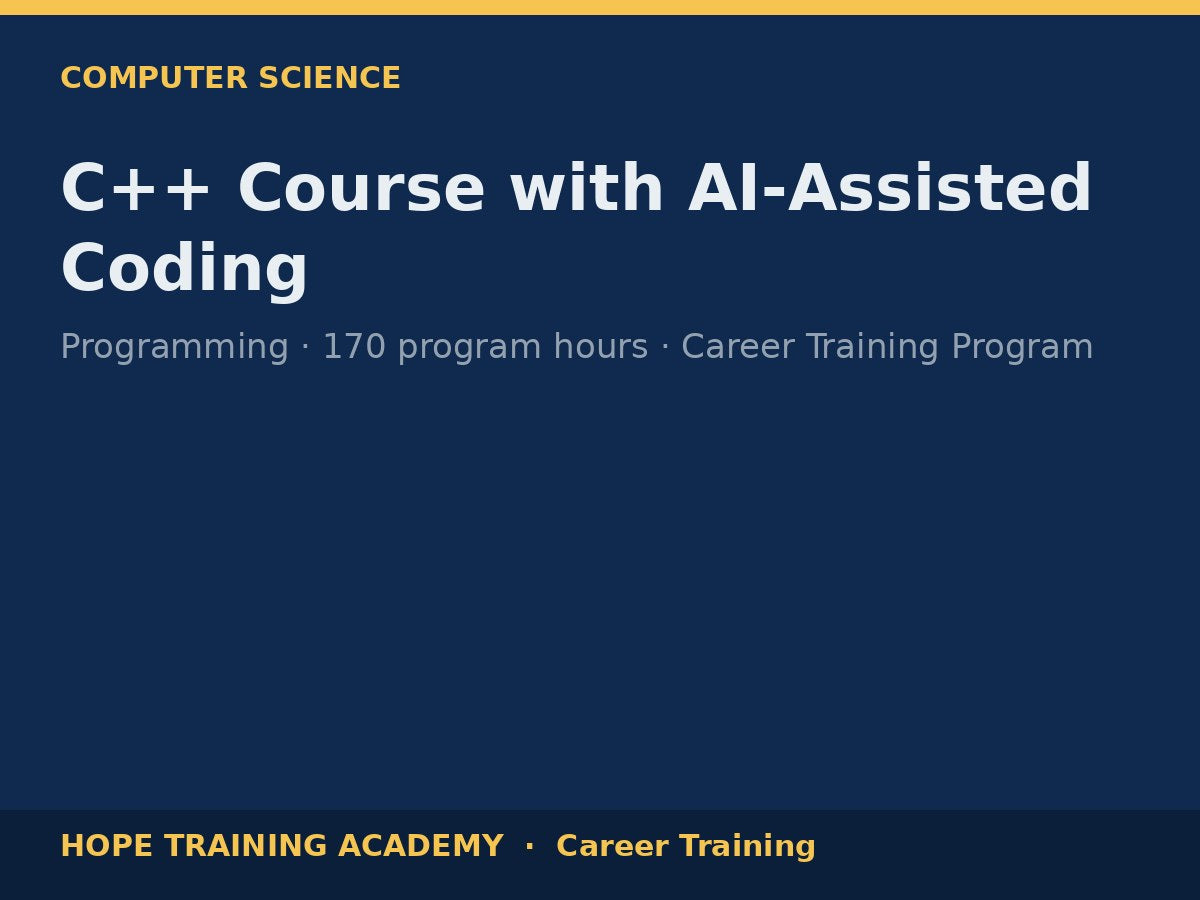 COMPUTER SCIENCE

C++ Course with AI-Assisted Coding

Programming · 170 program hours · Career Training Program

HOPE TRAINING ACADEMY · Career Training